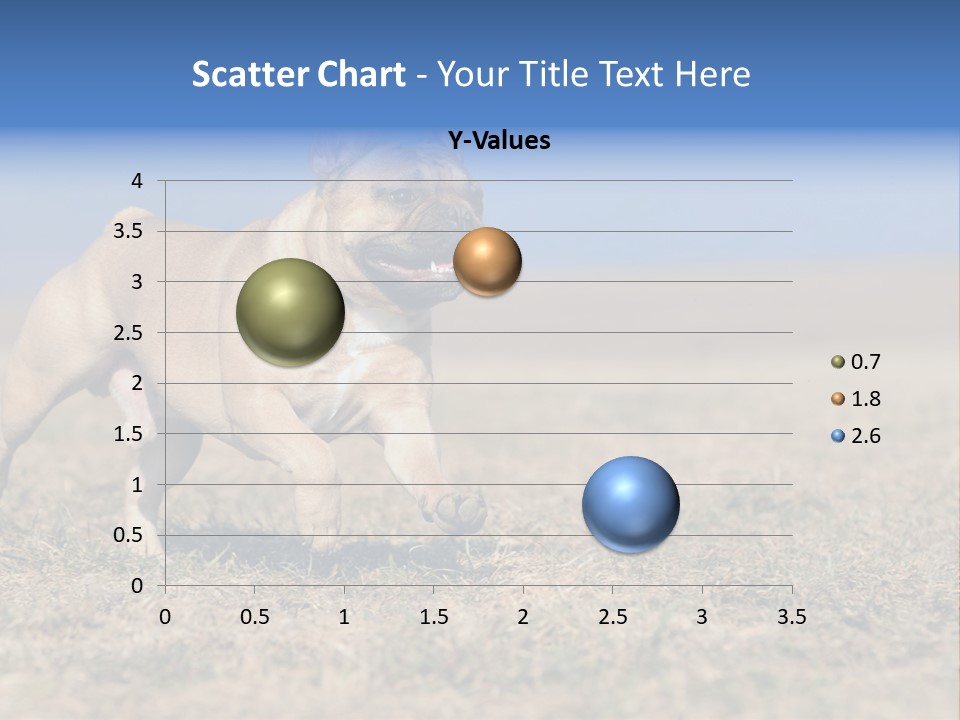 Scatter Chart - Your Title Text Here

Y-Values

4
3.5
3
2.5
2
1.5
1
0.5
0

0 0.5 1 1.5 2 2.5 3 3.5

0.7
1.8
2.6